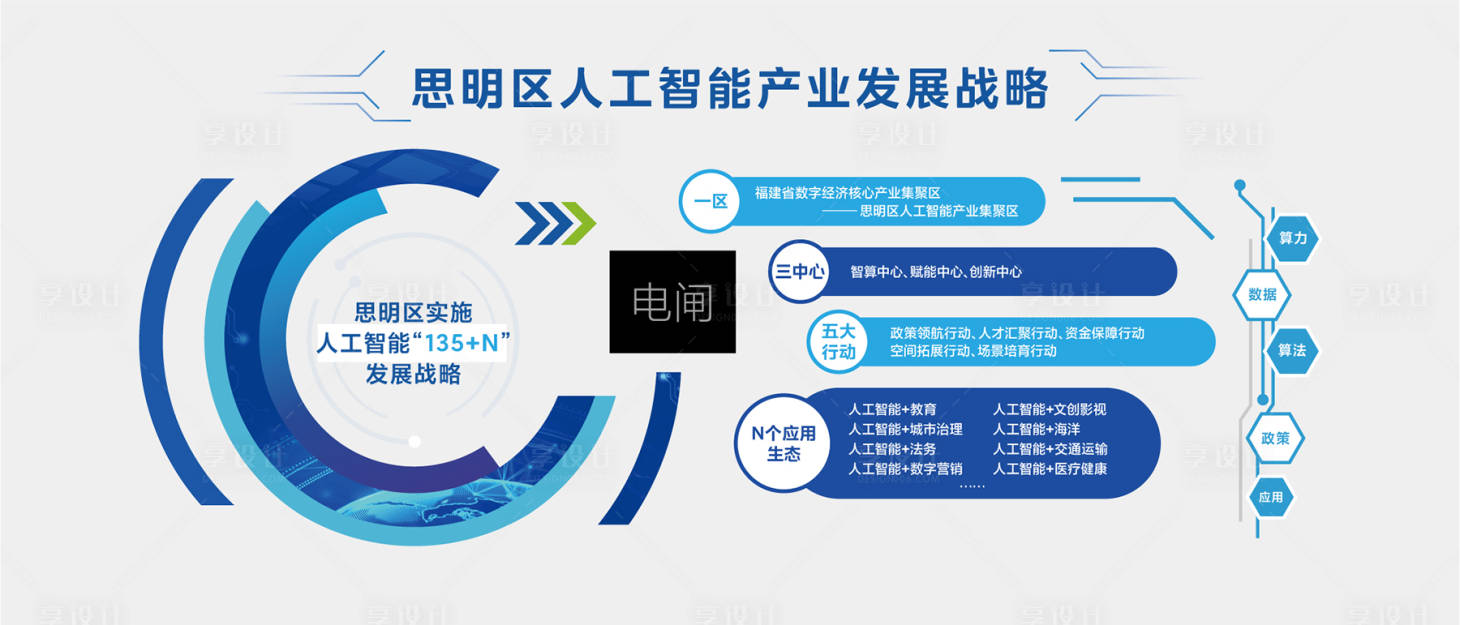 思明区人工智能产业发展战略

思明区实施
人工智能“135+N”
发展战略

电闸

一区
福建省数字经济核心产业集聚区
——思明区人工智能产业集聚区

三中心
智算中心、赋能中心、创新中心

五大行动
政策领航行动、人才汇聚行动、资金保障行动
空间拓展行动、场景培育行动

N个应用生态
人工智能+教育
人工智能+城市治理
人工智能+法务
人工智能+数字营销
人工智能+文创影视
人工智能+海洋
人工智能+交通运输
人工智能+医疗健康
……

算力
数据
算法
政策
应用

享设计